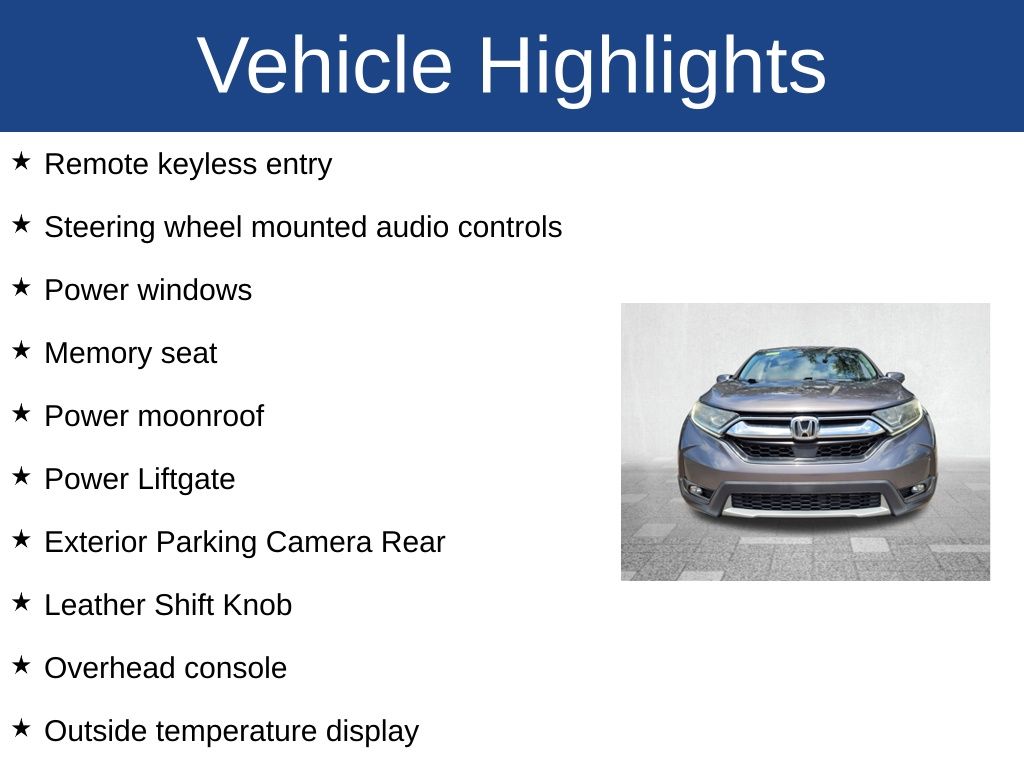 Vehicle Highlights

★ Remote keyless entry

★ Steering wheel mounted audio controls

★ Power windows

★ Memory seat

★ Power moonroof

★ Power Liftgate

★ Exterior Parking Camera Rear

★ Leather Shift Knob

★ Overhead console

★ Outside temperature display